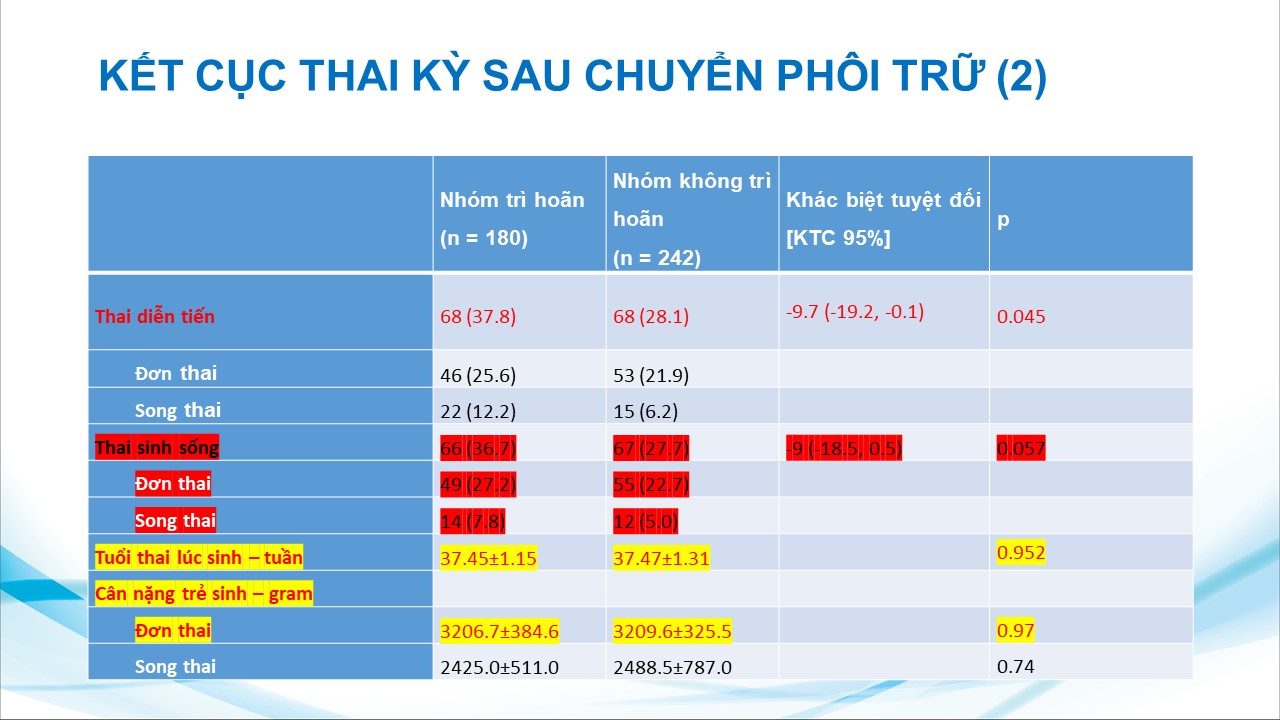 KẾT CỤC THAI KỲ SAU CHUYỂN PHÔI TRỮ (2)

| | Nhóm trì hoãn (n = 180) | Nhóm không trì hoãn (n = 242) | Khác biệt tuyệt đối [KTC 95%] | p |
|---|---|---|---|---|
| Thai diễn tiến | 68 (37.8) | 68 (28.1) | -9.7 (-19.2, -0.1) | 0.045 |
| Đơn thai | 46 (25.6) | 53 (21.9) | | |
| Song thai | 22 (12.2) | 15 (6.2) | | |
| Thai sinh sống | 66 (36.7) | 67 (27.7) | -9 (-18.5, 0.5) | 0.057 |
| Đơn thai | 49 (27.2) | 55 (22.7) | | |
| Song thai | 14 (7.8) | 12 (5.0) | | |
| Tuổi thai lúc sinh – tuần | 37.45±1.15 | 37.47±1.31 | | 0.952 |
| Cân nặng trẻ sinh – gram | | | | |
| Đơn thai | 3206.7±384.6 | 3209.6±325.5 | | 0.97 |
| Song thai | 2425.0±511.0 | 2488.5±787.0 | | 0.74 |